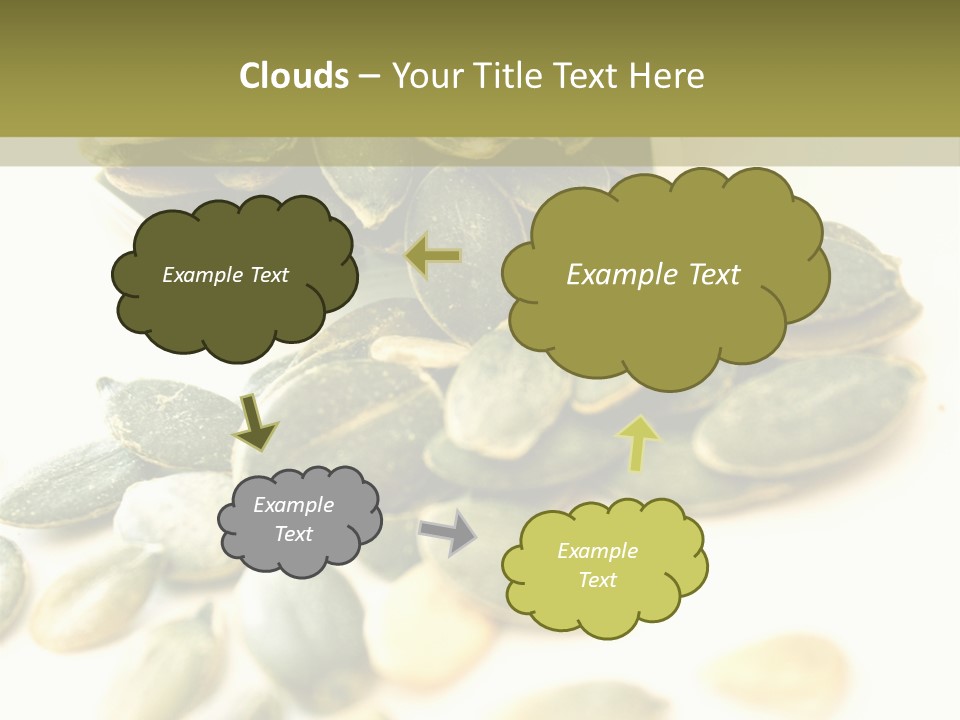 Clouds – Your Title Text Here

Example Text

Example Text

Example Text

Example Text